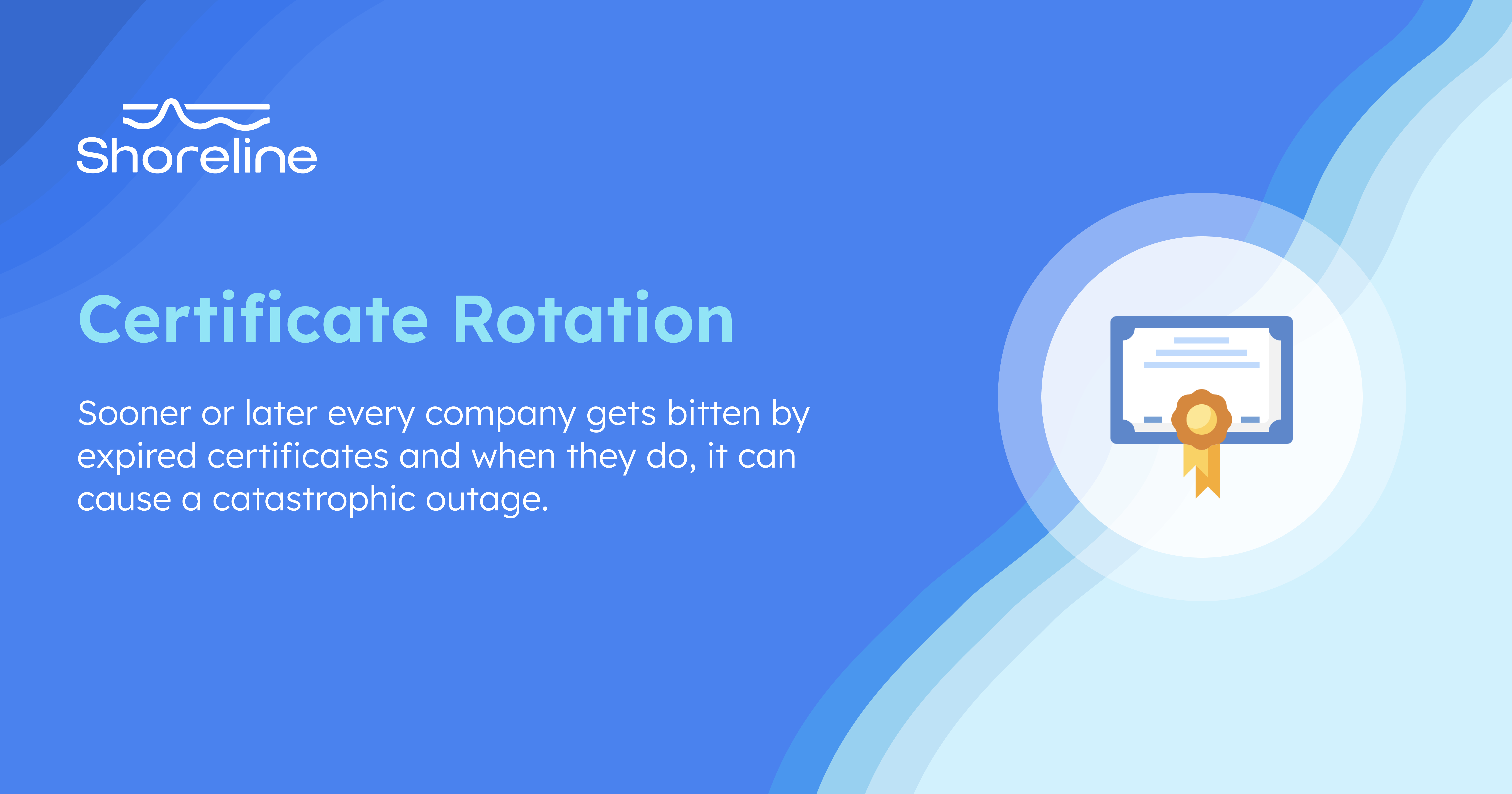 Shoreline

Certificate Rotation

Sooner or later every company gets bitten by expired certificates and when they do, it can cause a catastrophic outage.